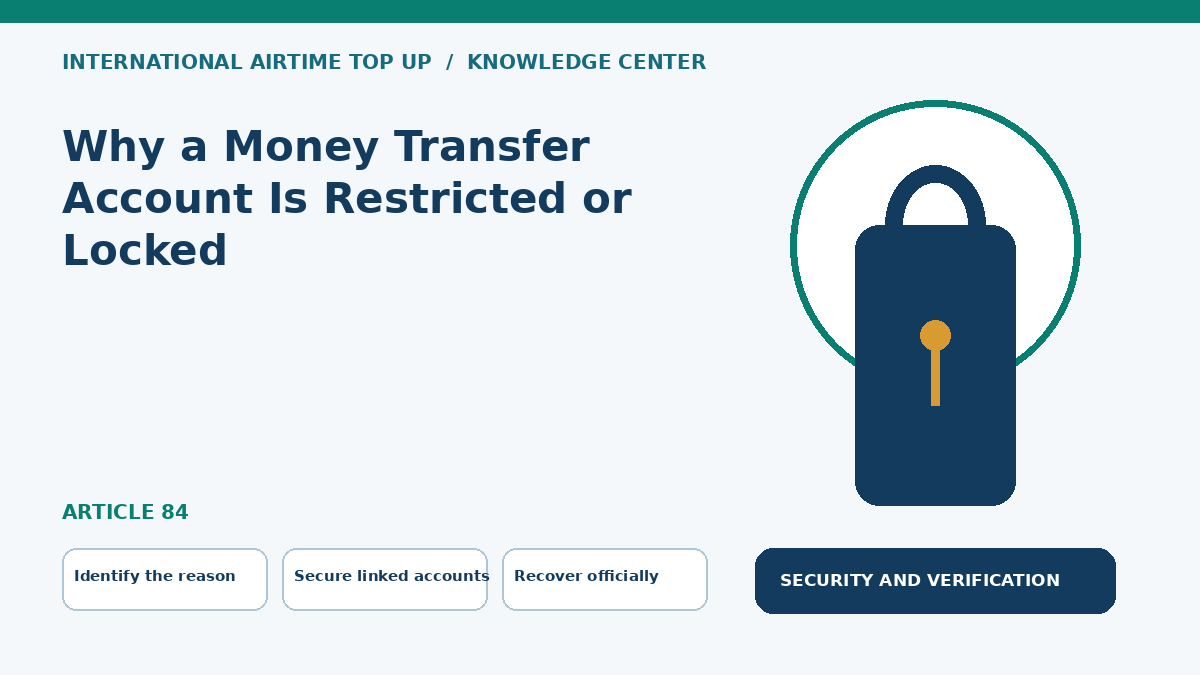 INTERNATIONAL AIRTIME TOP UP / KNOWLEDGE CENTER

Why a Money Transfer Account Is Restricted or Locked

ARTICLE 84

Identify the reason

Secure linked accounts

Recover officially

SECURITY AND VERIFICATION